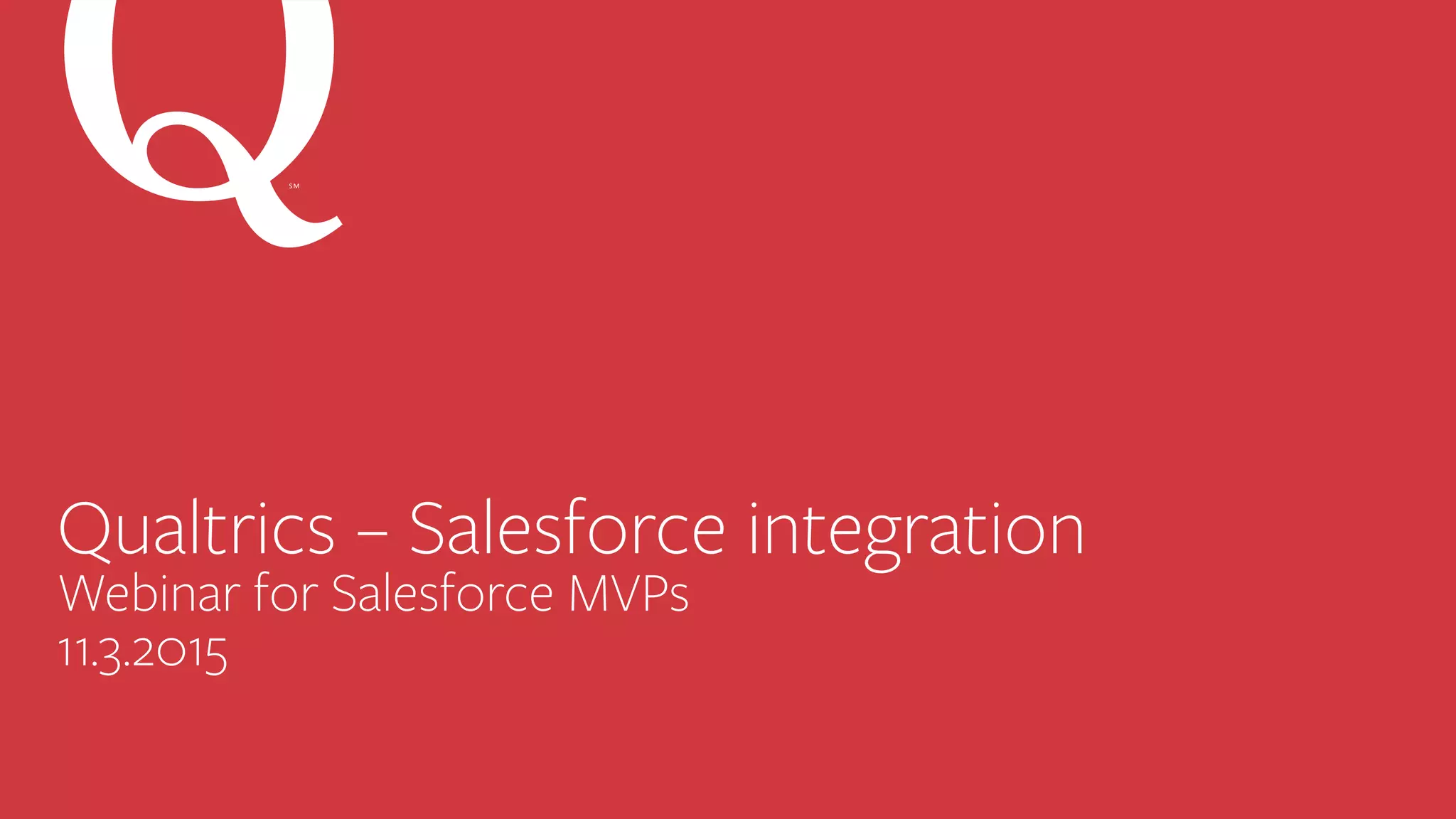 Q SM

Qualtrics – Salesforce integration
Webinar for Salesforce MVPs
11.3.2015